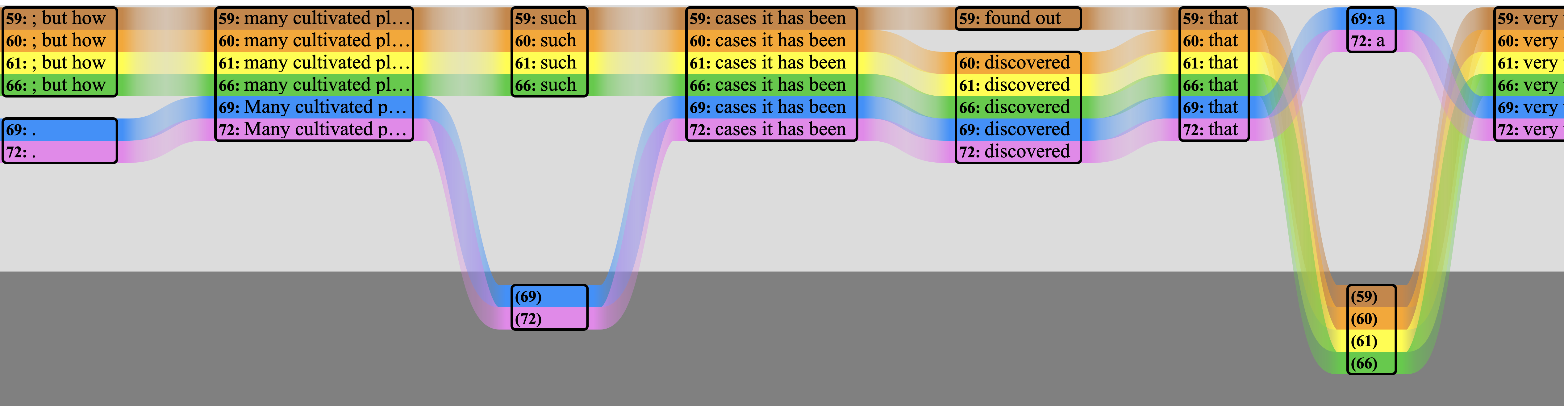 59: ; but how
60: ; but how
61: ; but how
66: ; but how

69: .
72: .

59: many cultivated pl…
60: many cultivated pl…
61: many cultivated pl…
66: many cultivated pl…
69: Many cultivated p…
72: Many cultivated p…

59: such
60: such
61: such
66: such

(69)
(72)

59: cases it has been
60: cases it has been
61: cases it has been
66: cases it has been
69: cases it has been
72: cases it has been

59: found out

60: discovered
61: discovered
66: discovered
69: discovered
72: discovered

59: that
60: that
61: that
66: that
69: that
72: that

69: a
72: a

(59)
(60)
(61)
(66)

59: very
60: very
61: very
66: very
69: very
72: very